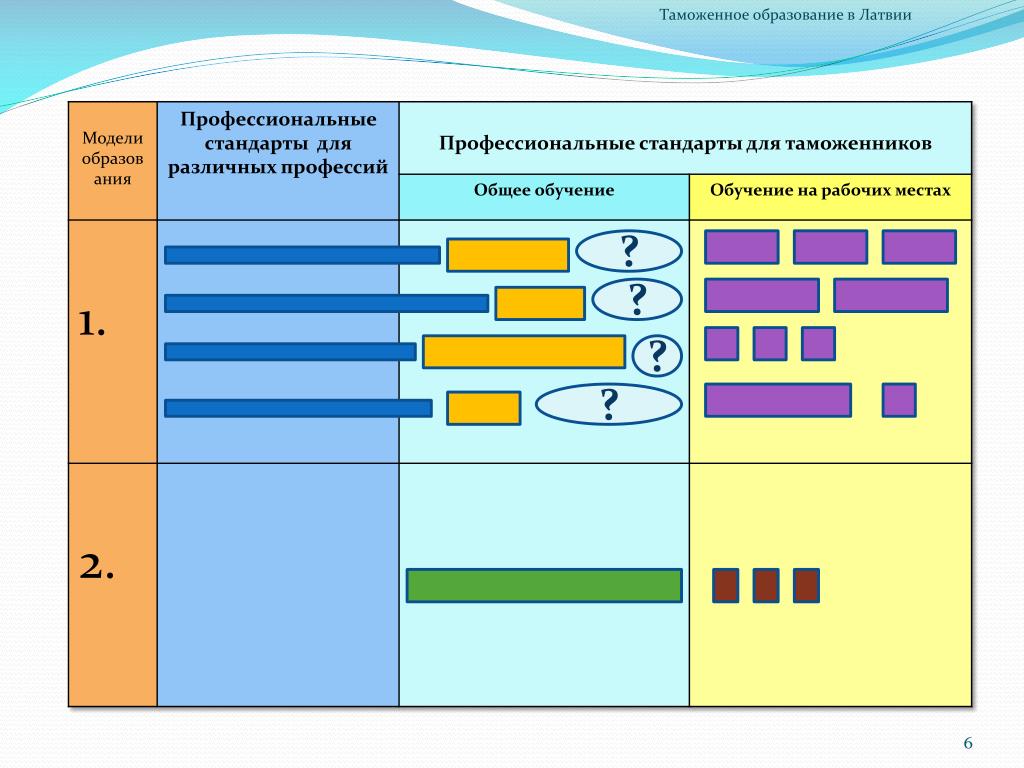 Таможенное образование в Латвии

| Модели образования | Профессиональные стандарты для различных профессий | Профессиональные стандарты для таможенников | |
|---|---|---|---|
| | | Общее обучение | Обучение на рабочих местах |
| 1. | | ? ? ? ? | |
| 2. | | | |

6